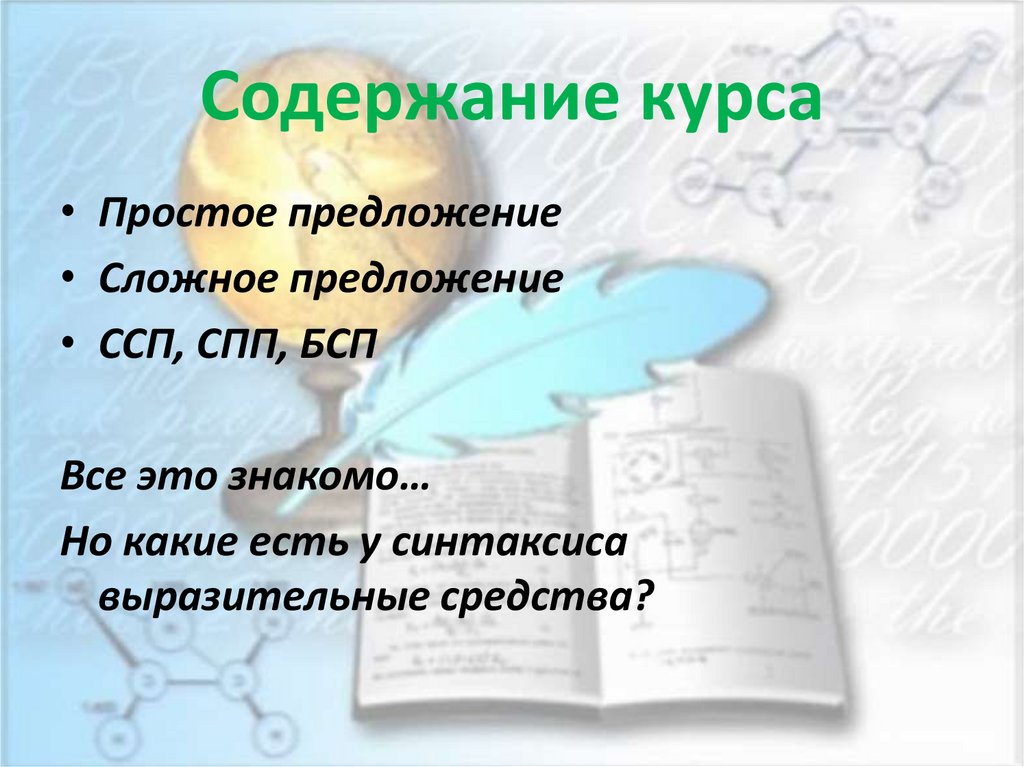 Содержание курса

• Простое предложение
• Сложное предложение
• ССП, СПП, БСП

Все это знакомо…
Но какие есть у синтаксиса выразительные средства?